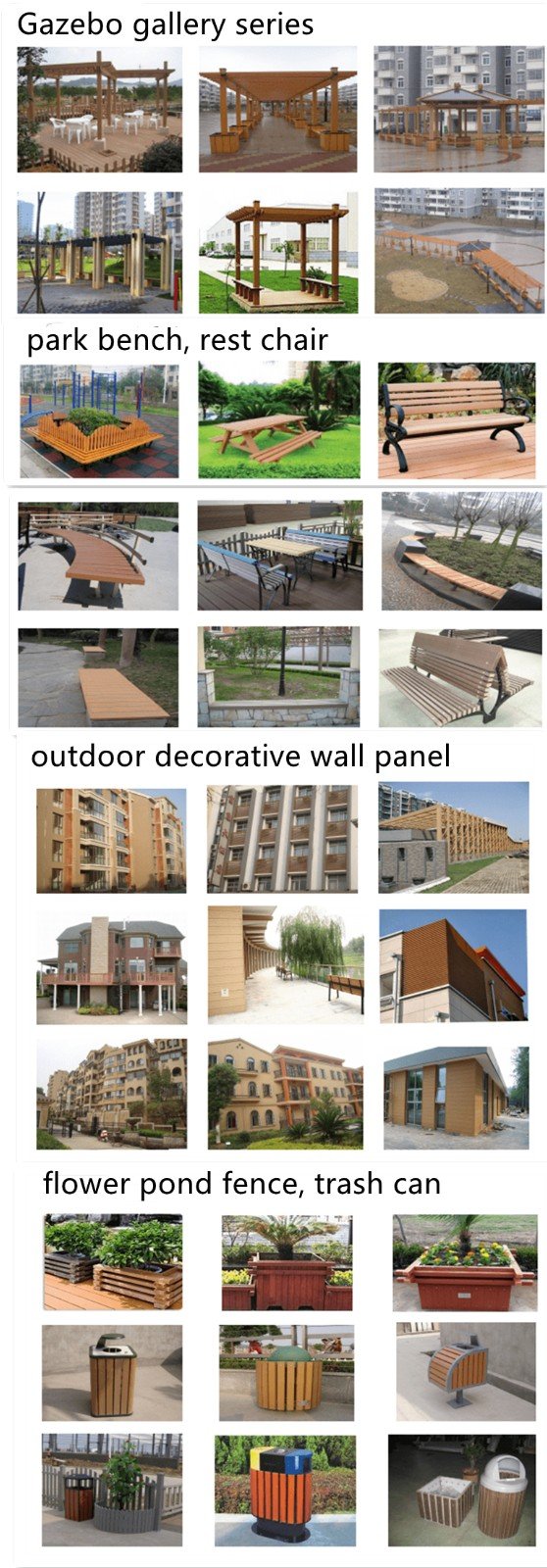 Gazebo gallery series

park bench, rest chair

outdoor decorative wall panel

flower pond fence, trash can